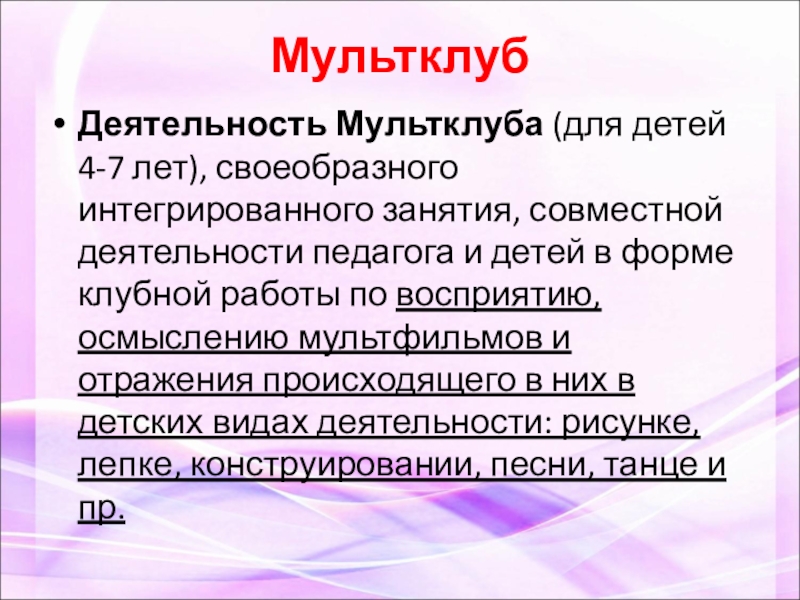 Мультклуб

• Деятельность Мультклуба (для детей 4-7 лет), своеобразного интегрированного занятия, совместной деятельности педагога и детей в форме клубной работы по восприятию, осмыслению мультфильмов и отражения происходящего в них в детских видах деятельности: рисунке, лепке, конструировании, песни, танце и пр.